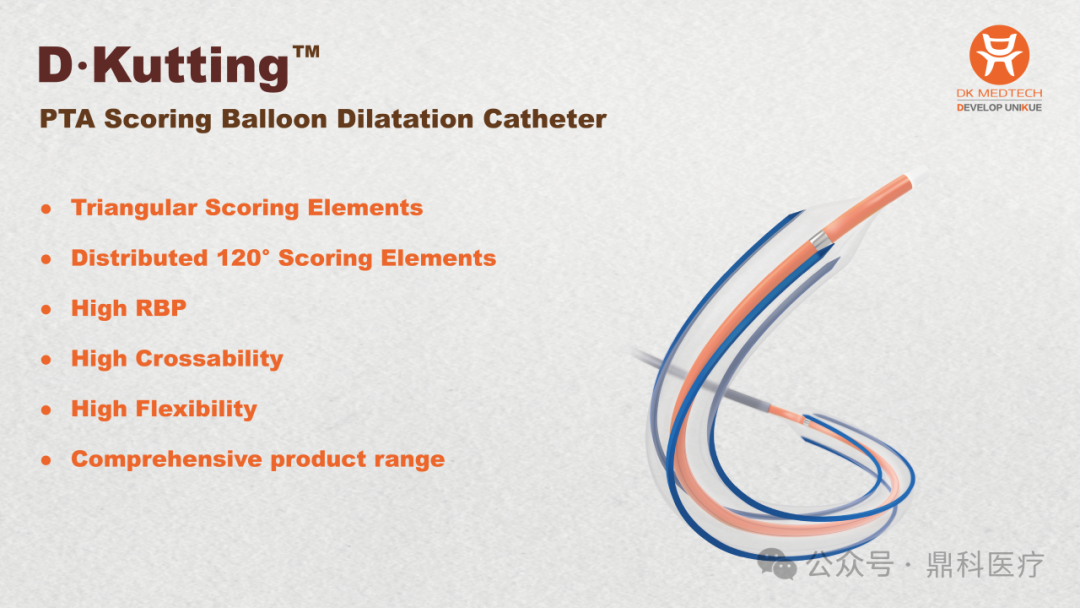 D·Kutting™

PTA Scoring Balloon Dilatation Catheter

DK MEDTECH
DEVELOP UNIKUE

• Triangular Scoring Elements

• Distributed 120° Scoring Elements

• High RBP

• High Crossability

• High Flexibility

• Comprehensive product range

公众号 · 鼎科医疗